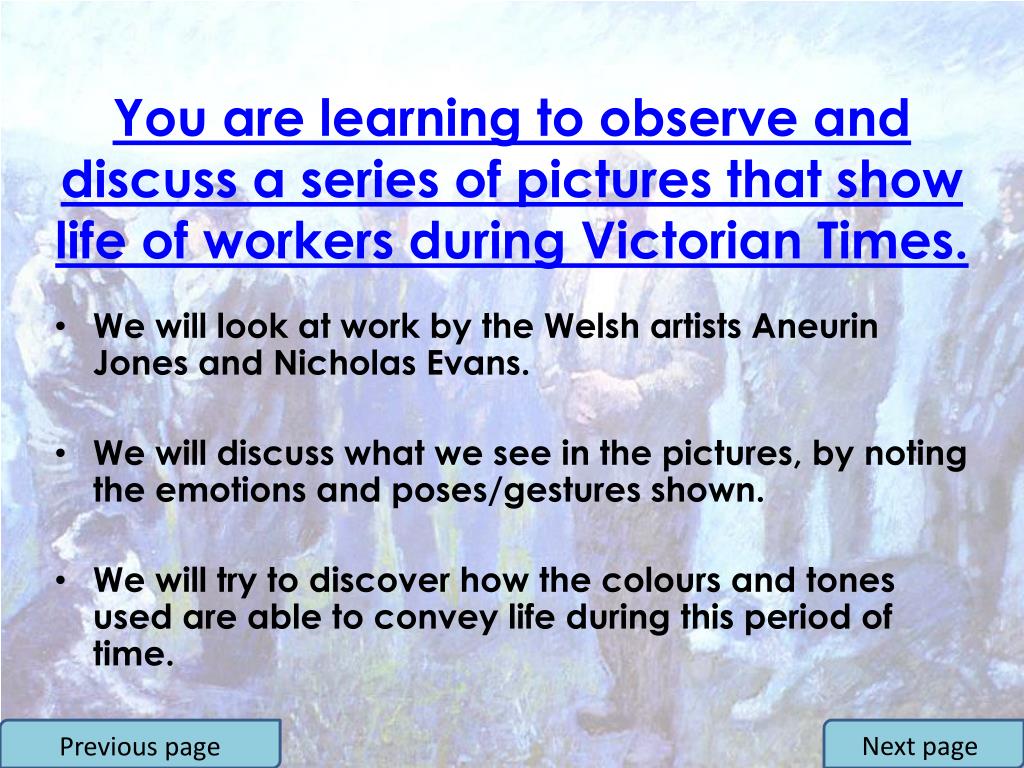 You are learning to observe and discuss a series of pictures that show life of workers during Victorian Times.

• We will look at work by the Welsh artists Aneurin Jones and Nicholas Evans.

• We will discuss what we see in the pictures, by noting the emotions and poses/gestures shown.

• We will try to discover how the colours and tones used are able to convey life during this period of time.

Previous page

Next page